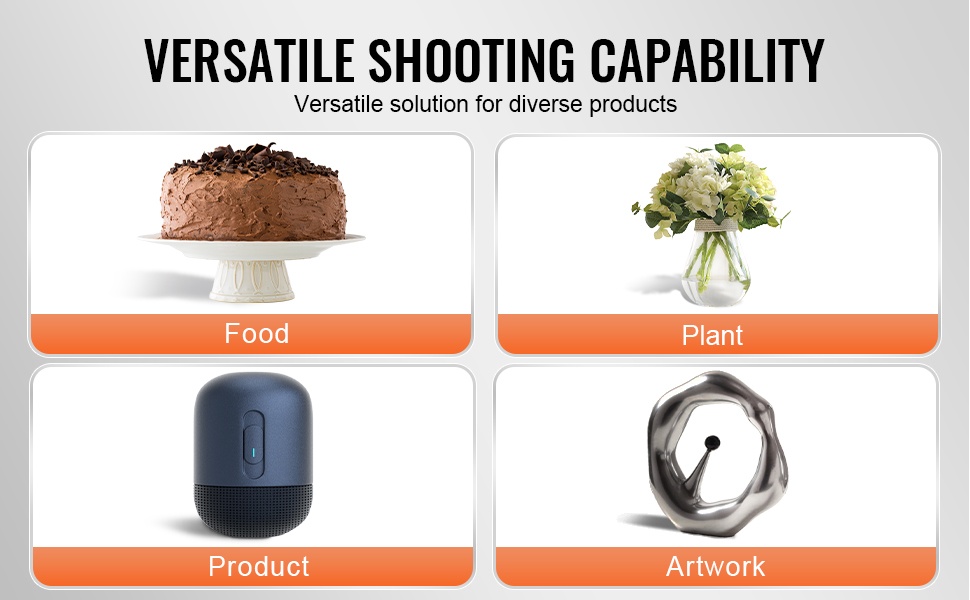 VERSATILE SHOOTING CAPABILITY
Versatile solution for diverse products

Food

Plant

Product

Artwork